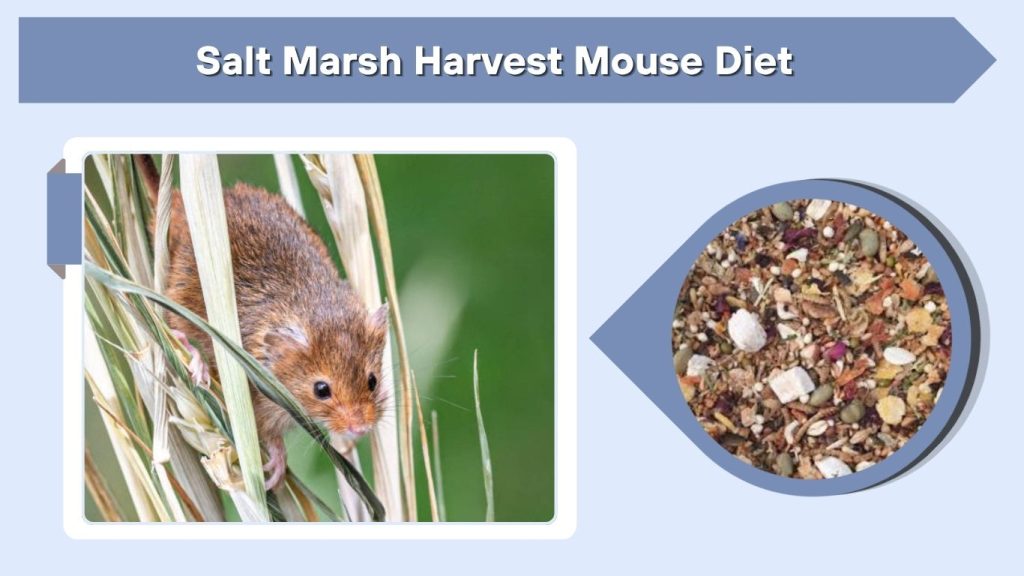 Salt Marsh Harvest Mouse Diet